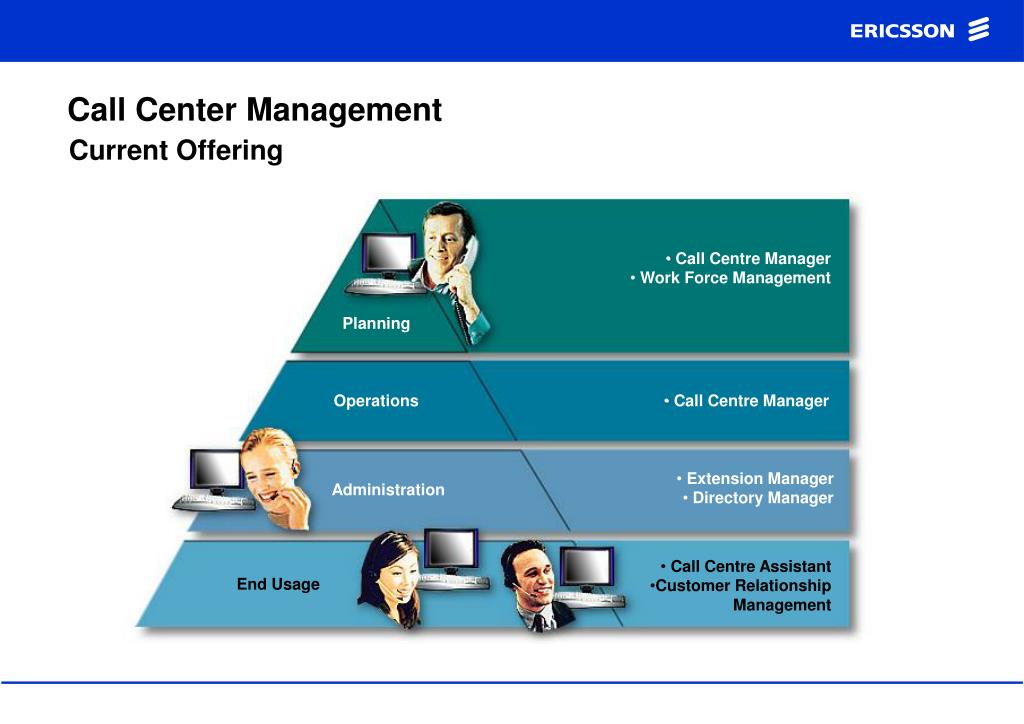 ERICSSON

Call Center Management
Current Offering

Planning

• Call Centre Manager
• Work Force Management

Operations

• Call Centre Manager

Administration

• Extension Manager
• Directory Manager

End Usage

• Call Centre Assistant
•Customer Relationship Management